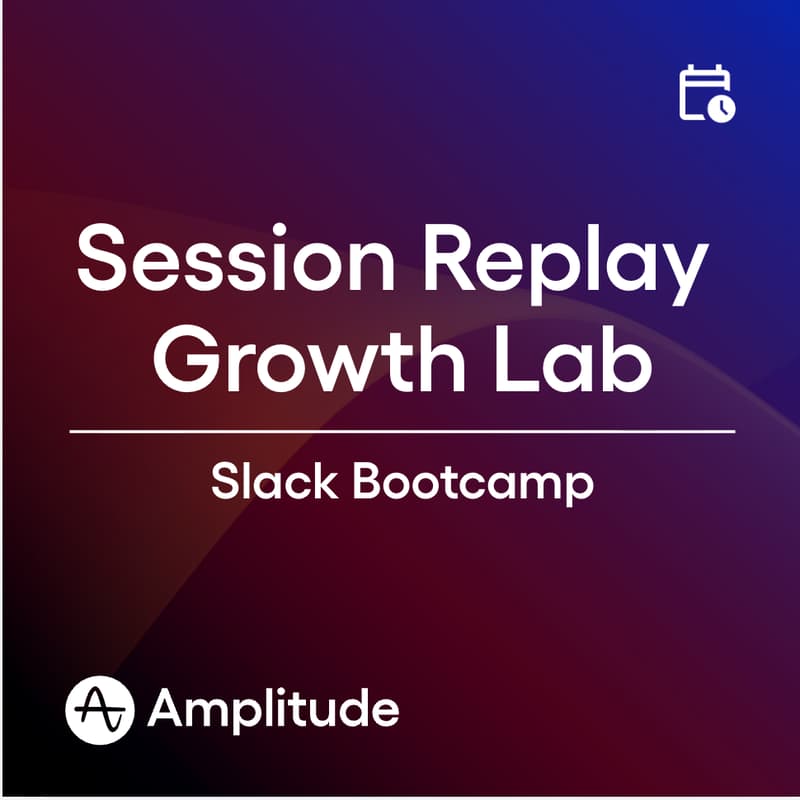 Session Replay Growth Lab

Slack Bootcamp

Amplitude